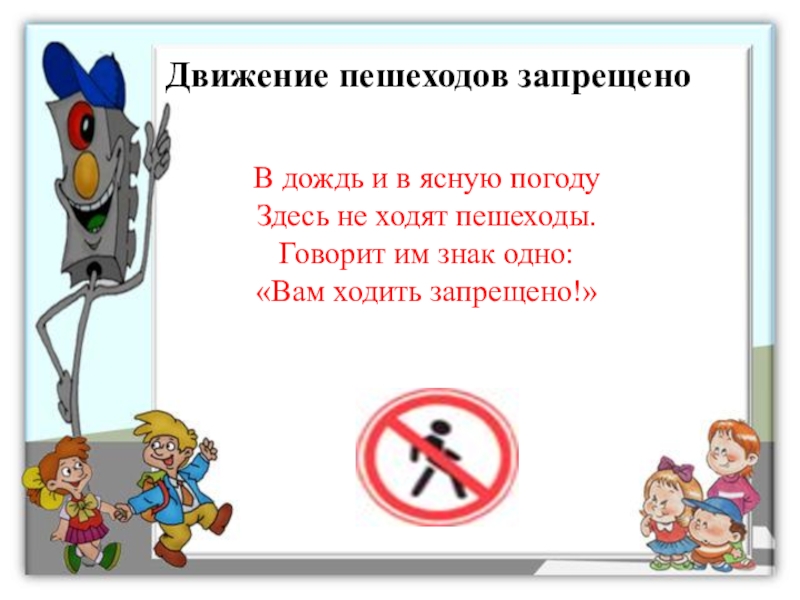 Движение пешеходов запрещено

В дождь и в ясную погоду
Здесь не ходят пешеходы.
Говорит им знак одно:
«Вам ходить запрещено!»